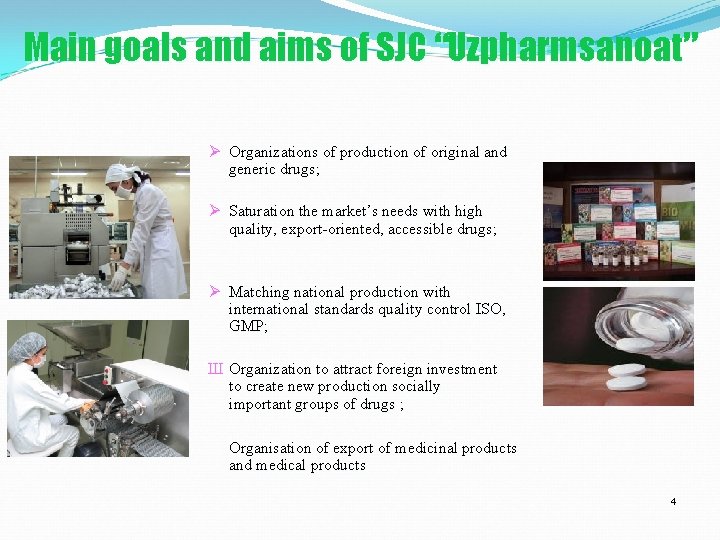 Main goals and aims of SJC “Uzpharmsanoat”

➢ Organizations of production of original and generic drugs;

➢ Saturation the market’s needs with high quality, export-oriented, accessible drugs;

➢ Matching national production with international standards quality control ISO, GMP;

Ш Organization to attract foreign investment to create new production socially important groups of drugs ;

Organisation of export of medicinal products and medical products

4